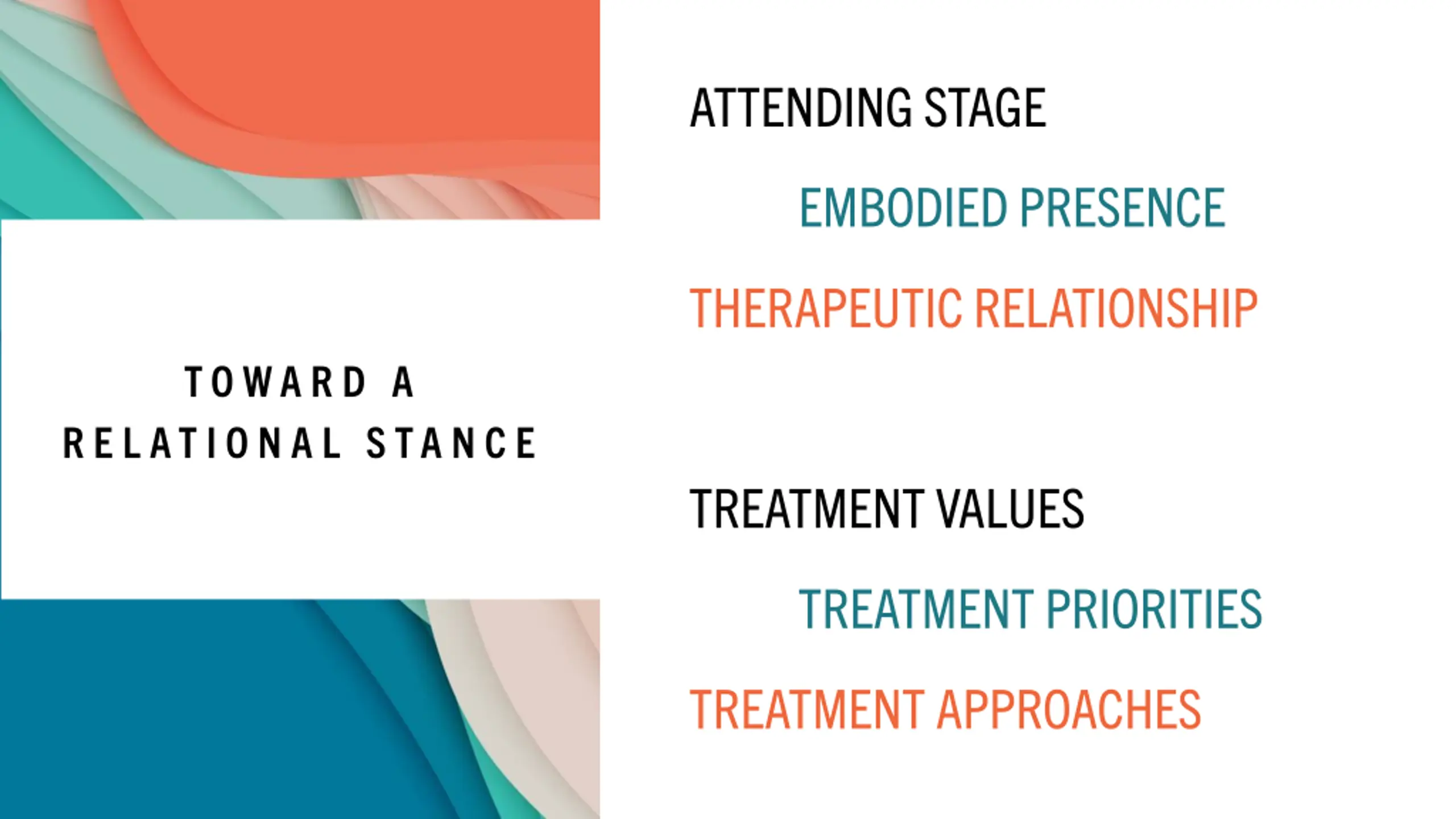 TOWARD A RELATIONAL STANCE

ATTENDING STAGE

EMBODIED PRESENCE

THERAPEUTIC RELATIONSHIP

TREATMENT VALUES

TREATMENT PRIORITIES

TREATMENT APPROACHES